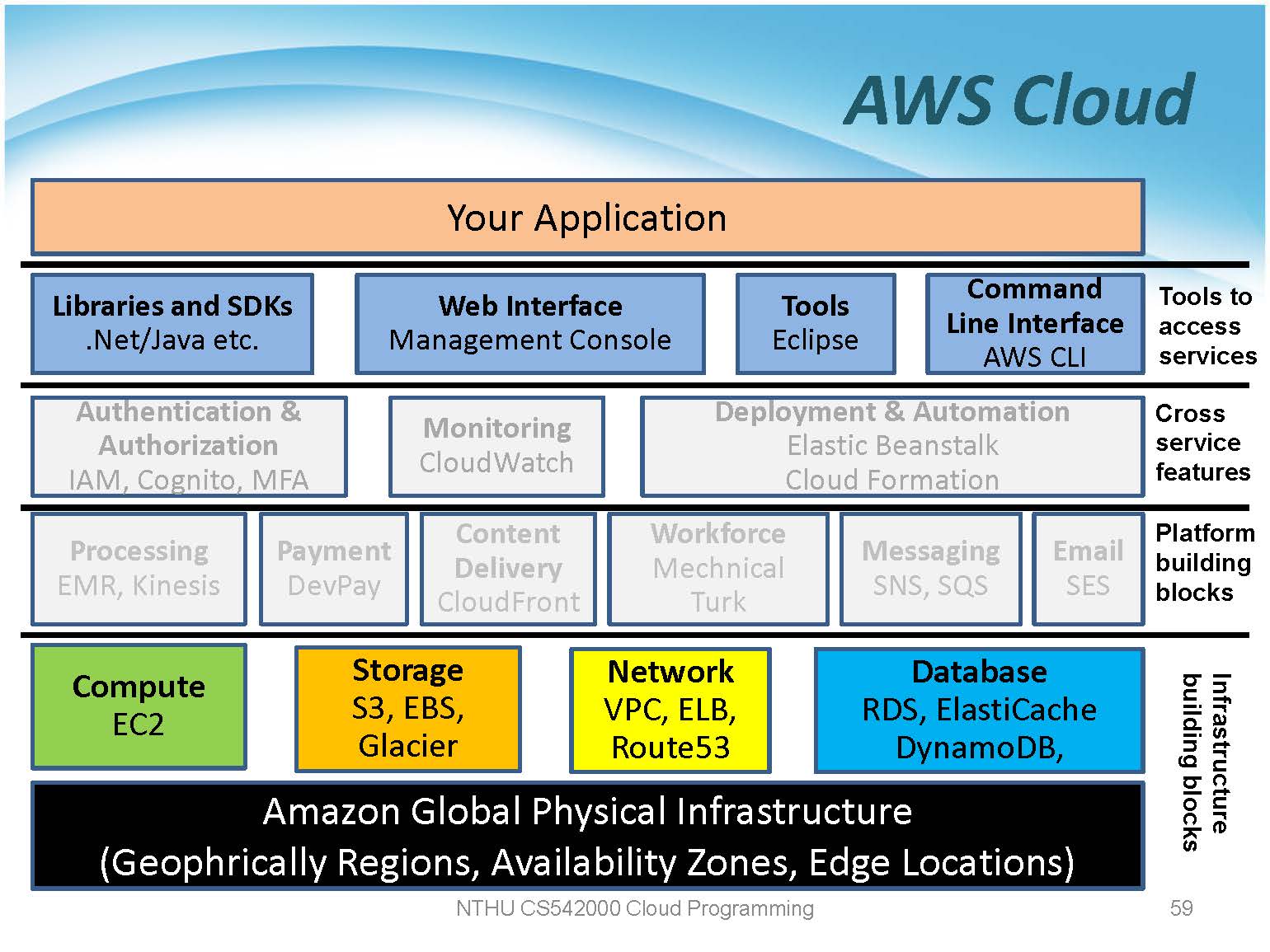 AWS Cloud

Your Application

Libraries and SDKs
.Net/Java etc.

Web Interface
Management Console

Tools
Eclipse

Command Line Interface
AWS CLI

Tools to access services

Authentication & Authorization
IAM, Cognito, MFA

Monitoring
CloudWatch

Deployment & Automation
Elastic Beanstalk
Cloud Formation

Cross service features

Processing
EMR, Kinesis

Payment
DevPay

Content Delivery
CloudFront

Workforce
Mechnical Turk

Messaging
SNS, SQS

Email
SES

Platform building blocks

Compute
EC2

Storage
S3, EBS, Glacier

Network
VPC, ELB, Route53

Database
RDS, ElastiCache
DynamoDB,

Infrastructure building blocks

Amazon Global Physical Infrastructure
(Geophrically Regions, Availability Zones, Edge Locations)

NTHU CS542000 Cloud Programming

59